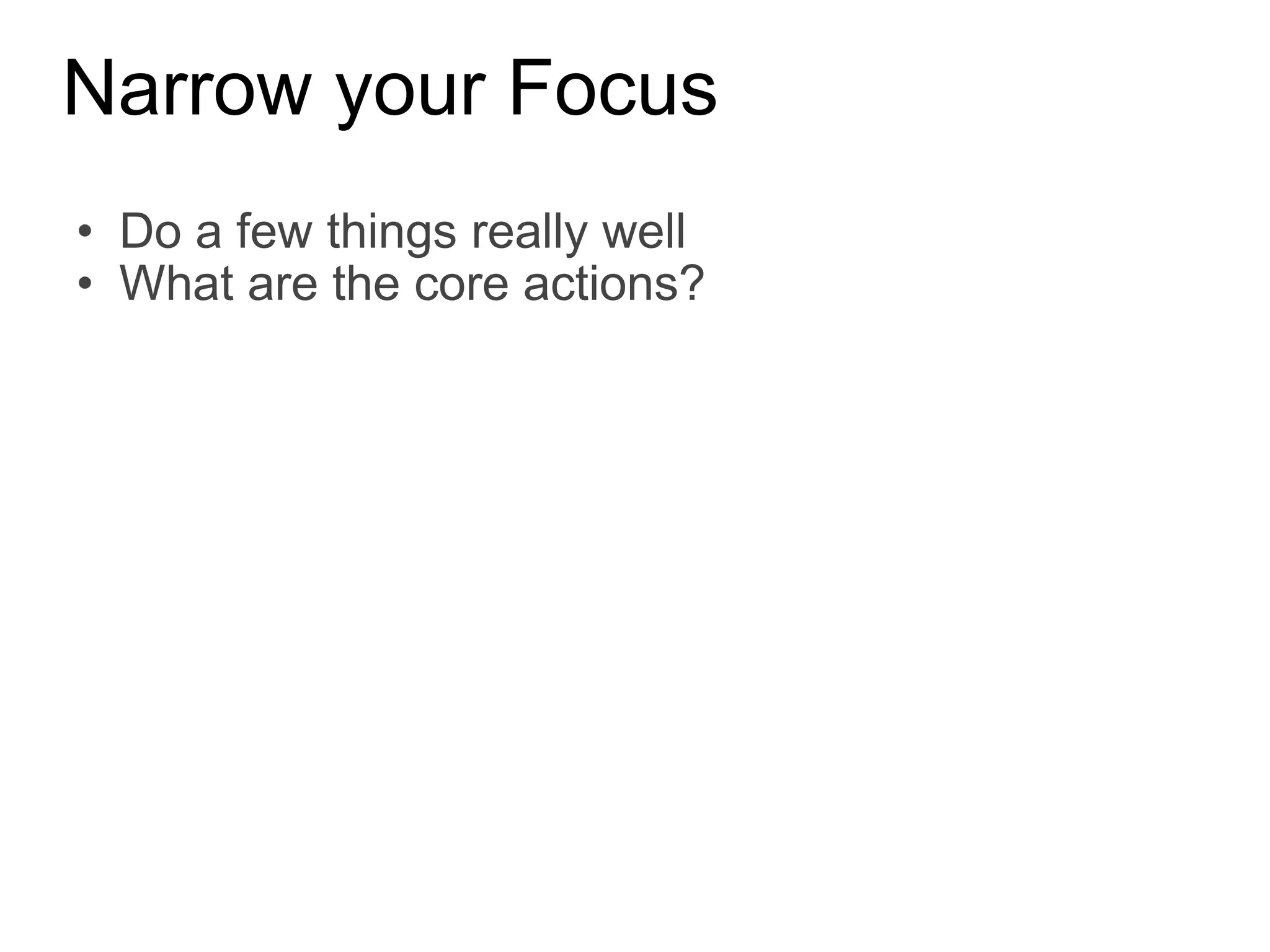 Narrow your Focus

• Do a few things really well
• What are the core actions?